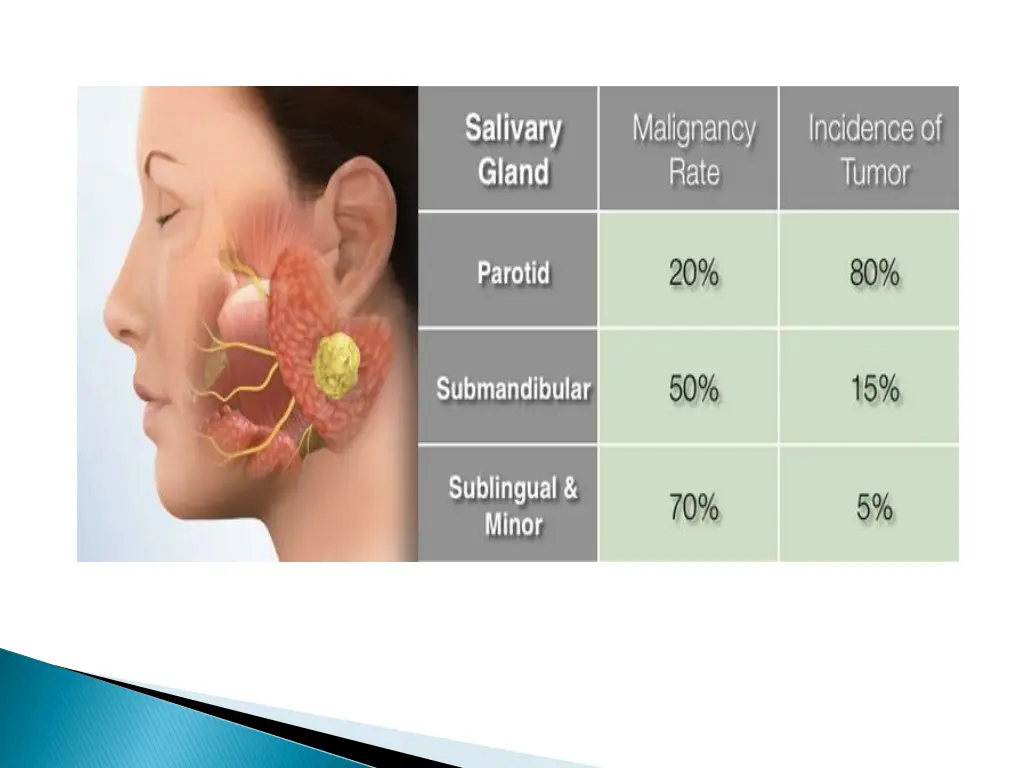 | Salivary Gland | Malignancy Rate | Incidence of Tumor |
|---|---|---|
| Parotid | 20% | 80% |
| Submandibular | 50% | 15% |
| Sublingual & Minor | 70% | 5% |